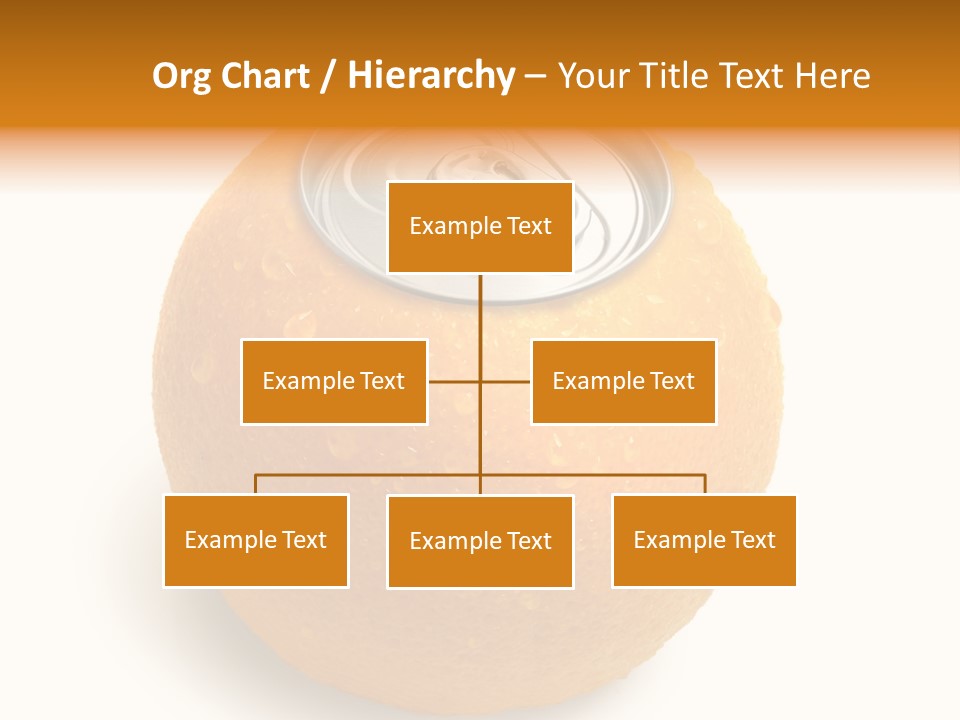 Org Chart / Hierarchy – Your Title Text Here

Example Text

Example Text

Example Text

Example Text

Example Text

Example Text